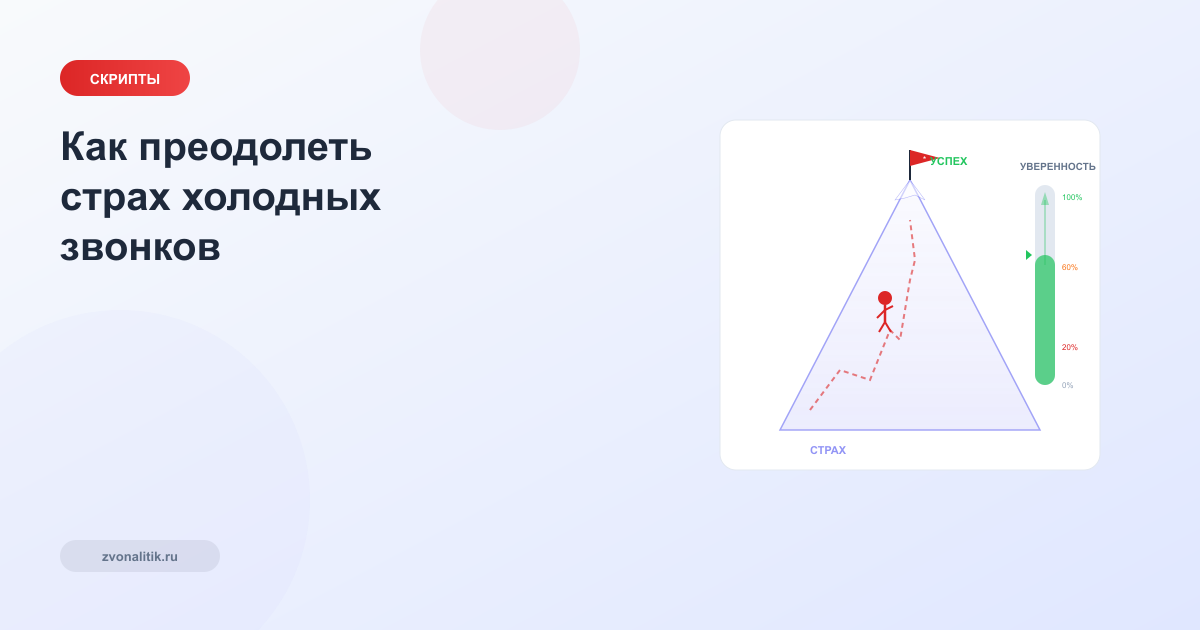 СКРИПТЫ

Как преодолеть страх холодных звонков

УСПЕХ

УВЕРЕННОСТЬ

100%

60%

20%

0%

СТРАХ

zvonalitik.ru